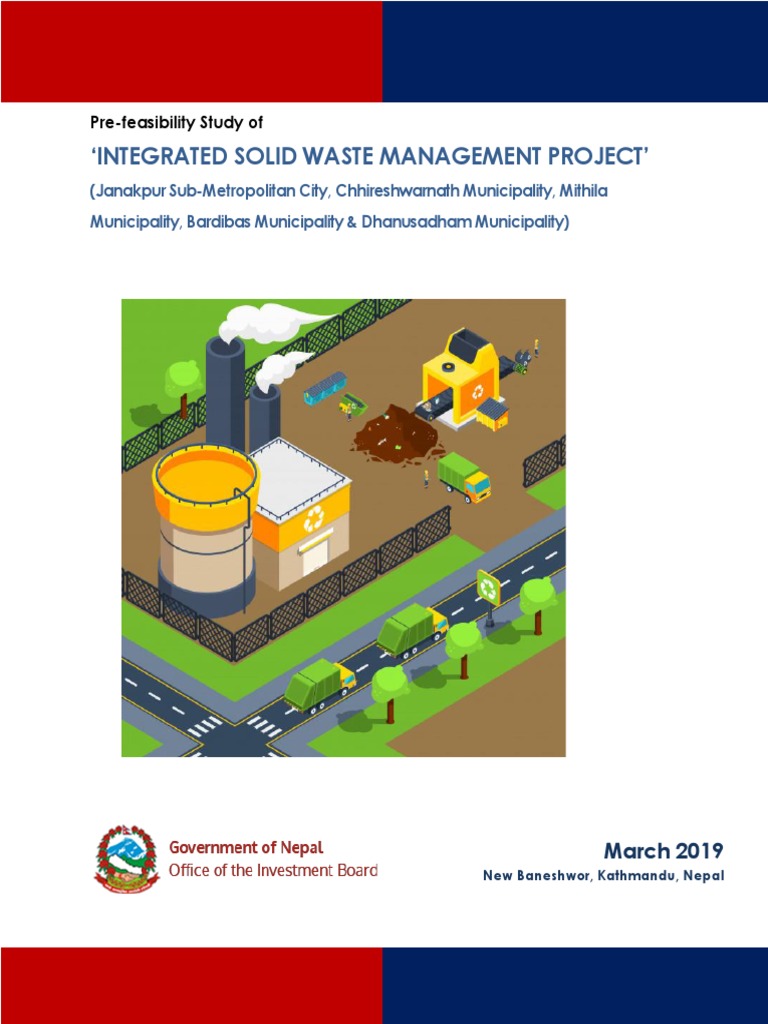 Pre-feasibility Study of

'INTEGRATED SOLID WASTE MANAGEMENT PROJECT'

(Janakpur Sub-Metropolitan City, Chhireshwarnath Municipality, Mithila Municipality, Bardibas Municipality & Dhanusadham Municipality)

Government of Nepal
Office of the Investment Board

March 2019
New Baneshwor, Kathmandu, Nepal